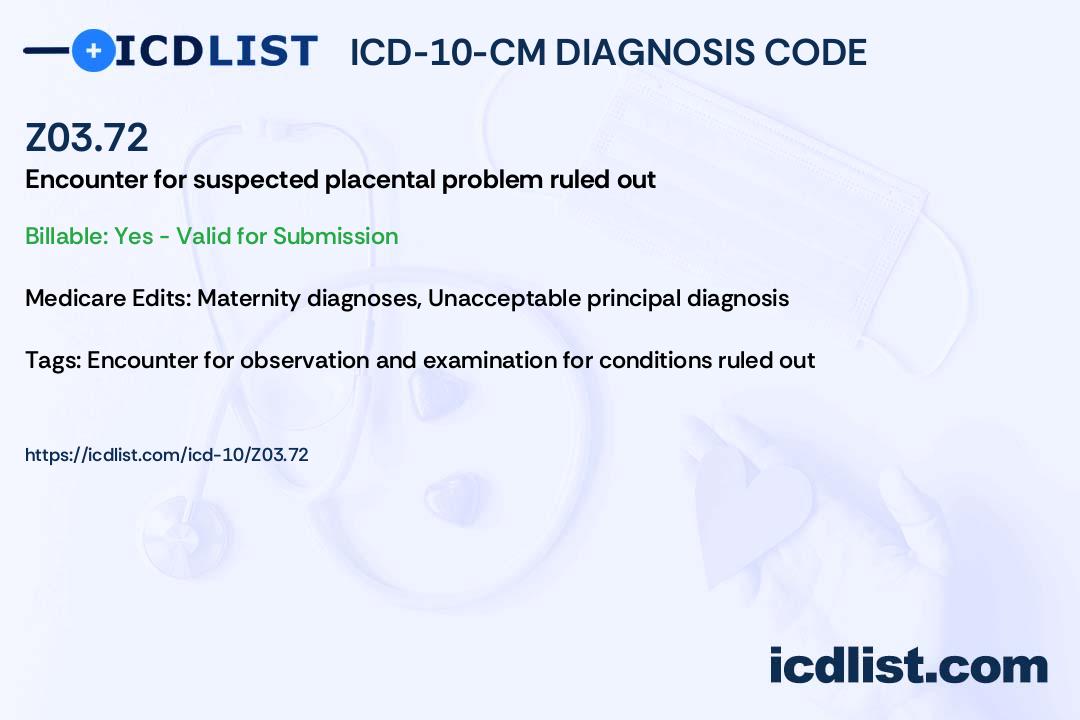 ICDLIST ICD-10-CM DIAGNOSIS CODE

Z03.72

Encounter for suspected placental problem ruled out

Billable: Yes - Valid for Submission

Medicare Edits: Maternity diagnoses, Unacceptable principal diagnosis

Tags: Encounter for observation and examination for conditions ruled out

https://icdlist.com/icd-10/Z03.72

icdlist.com